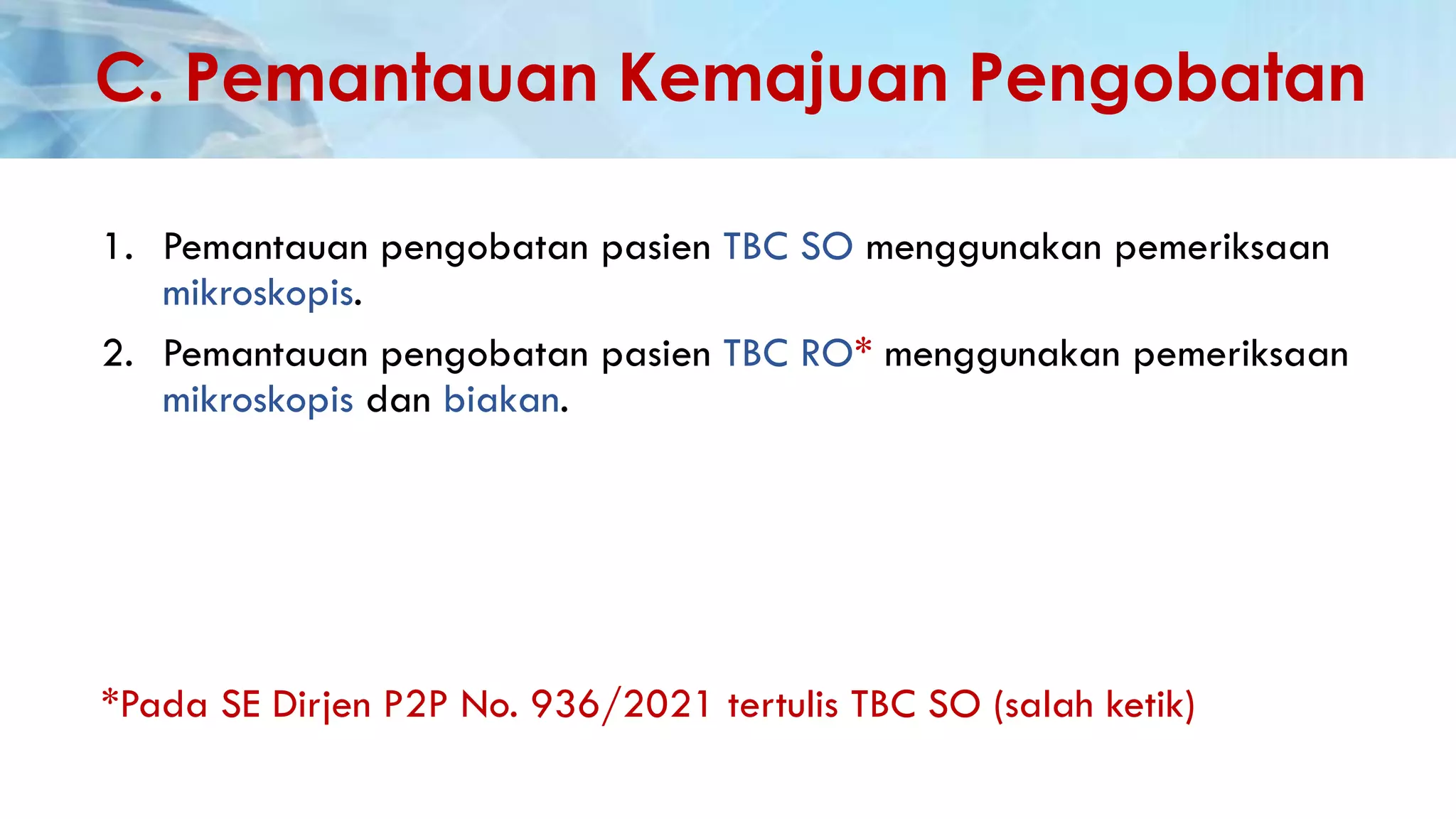 C. Pemantauan Kemajuan Pengobatan

1. Pemantauan pengobatan pasien TBC SO menggunakan pemeriksaan mikroskopis.

2. Pemantauan pengobatan pasien TBC RO* menggunakan pemeriksaan mikroskopis dan biakan.

*Pada SE Dirjen P2P No. 936/2021 tertulis TBC SO (salah ketik)